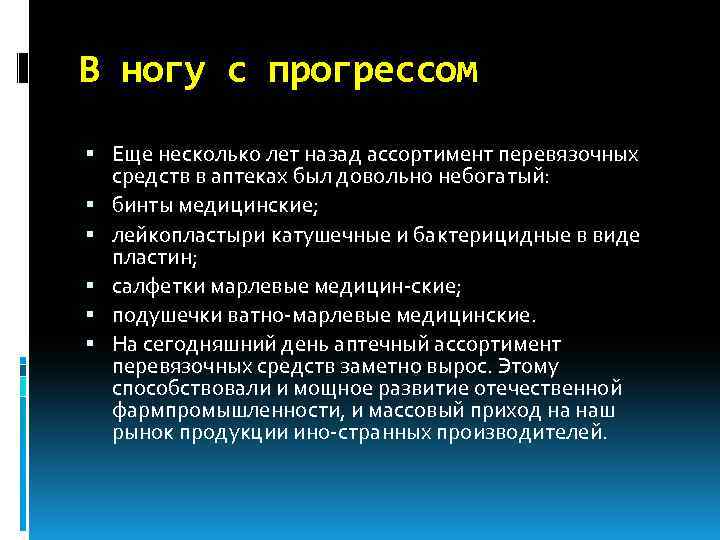 В ногу с прогрессом

▪ Еще несколько лет назад ассортимент перевязочных средств в аптеках был довольно небогатый:
▪ бинты медицинские;
▪ лейкопластыри катушечные и бактерицидные в виде пластин;
▪ салфетки марлевые медицин-ские;
▪ подушечки ватно-марлевые медицинские.
▪ На сегодняшний день аптечный ассортимент перевязочных средств заметно вырос. Этому способствовали и мощное развитие отечественной фармпромышленности, и массовый приход на наш рынок продукции ино-странных производителей.